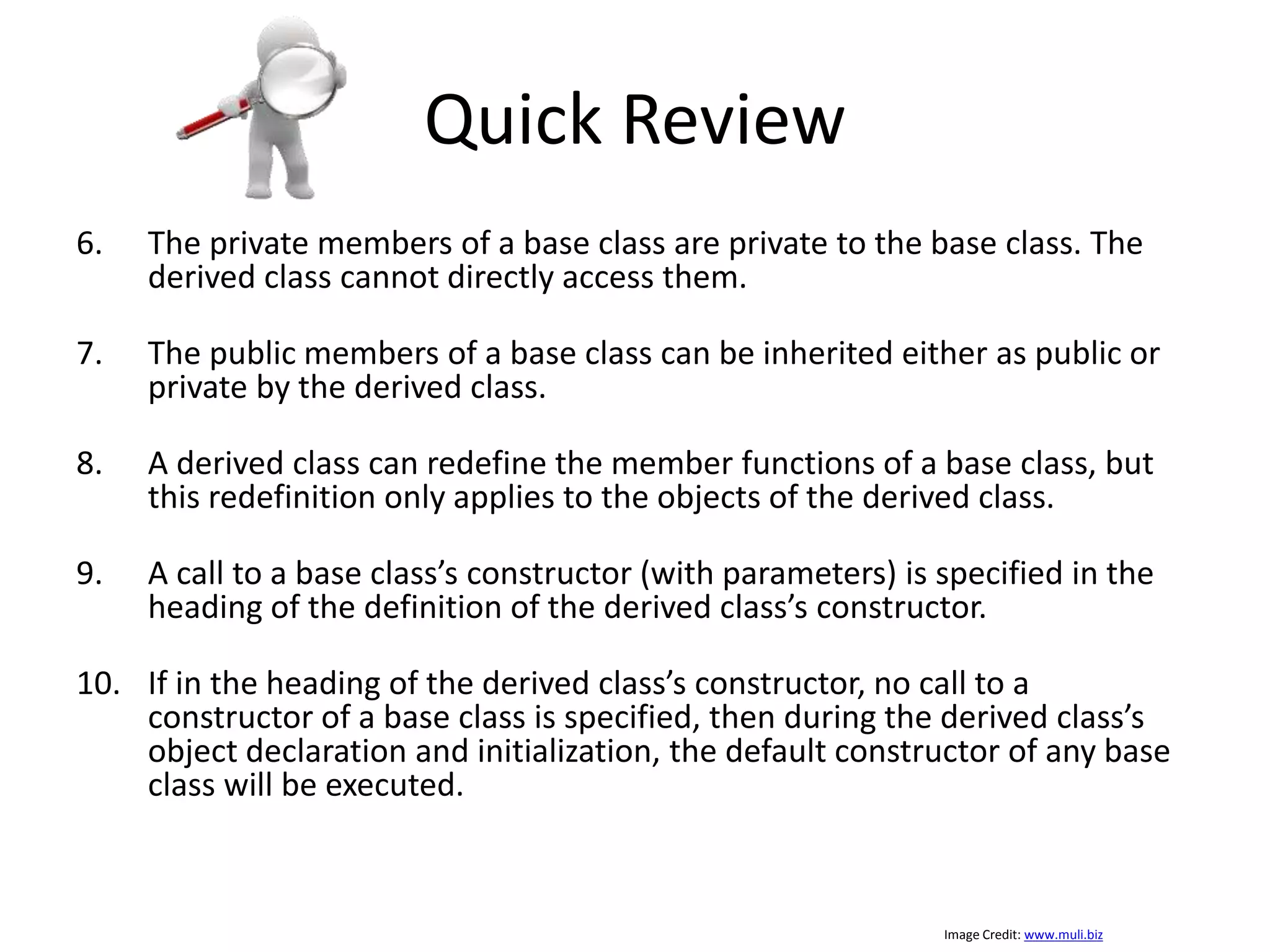 Quick Review

6. The private members of a base class are private to the base class. The derived class cannot directly access them.

7. The public members of a base class can be inherited either as public or private by the derived class.

8. A derived class can redefine the member functions of a base class, but this redefinition only applies to the objects of the derived class.

9. A call to a base class's constructor (with parameters) is specified in the heading of the definition of the derived class's constructor.

10. If in the heading of the derived class's constructor, no call to a constructor of a base class is specified, then during the derived class's object declaration and initialization, the default constructor of any base class will be executed.

Image Credit: www.muli.biz